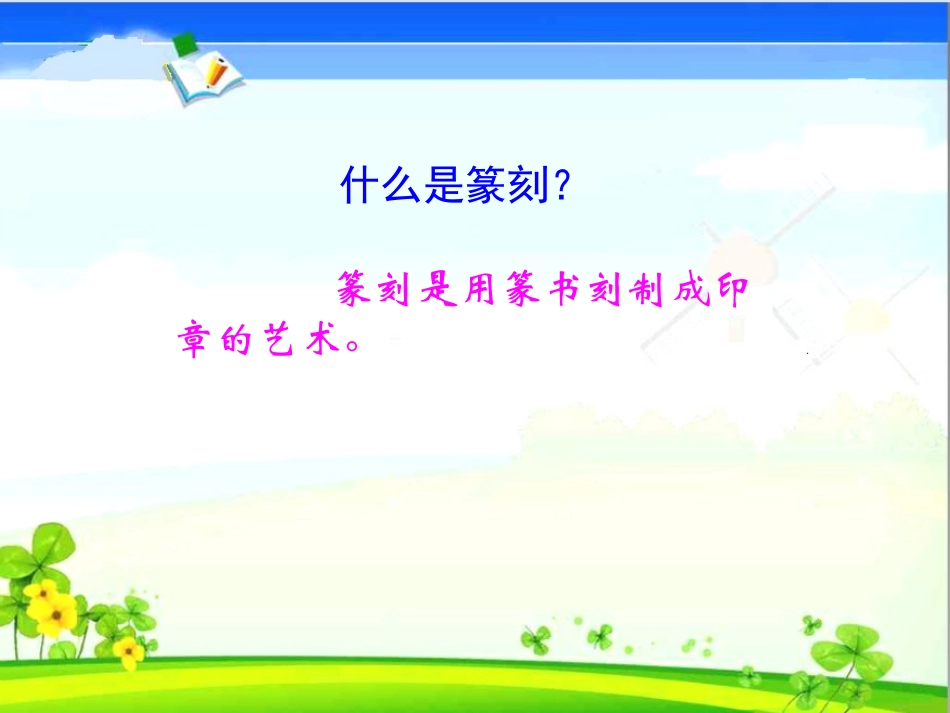 什么是篆刻?

篆刻是用篆书刻制成印章的艺术。